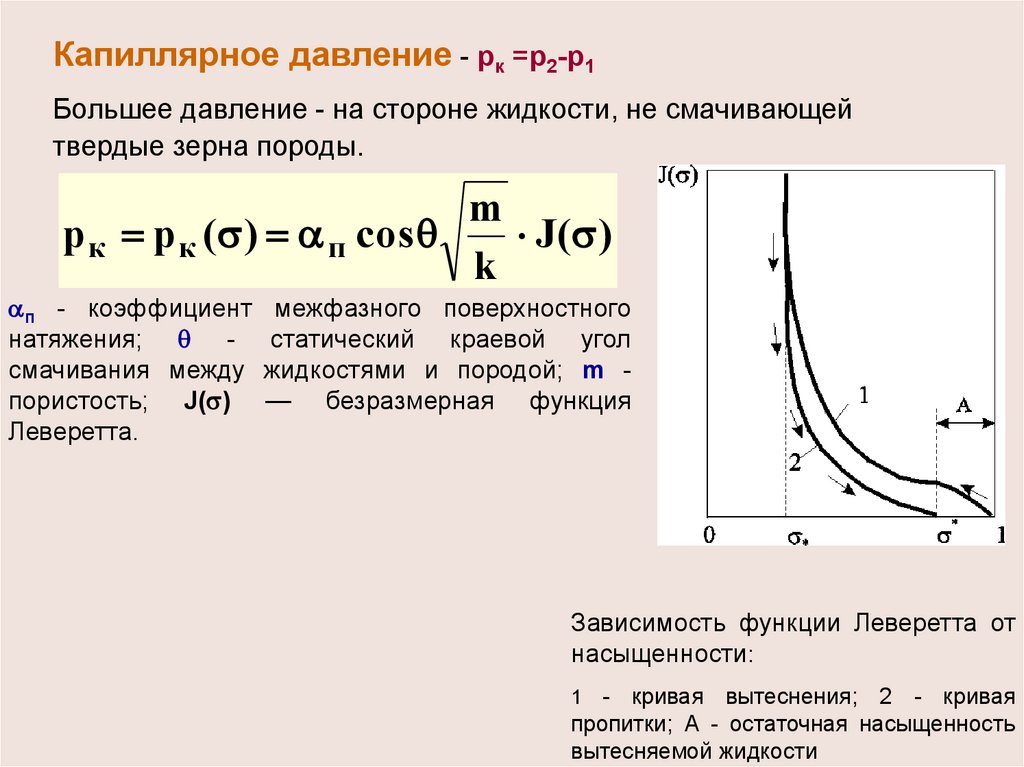 Капиллярное давление - $p_к = p_2 - p_1$

Большее давление - на стороне жидкости, не смачивающей твердые зерна породы.

$p_к = p_к(\sigma) = \alpha_п \cos\theta \sqrt{\frac{m}{k}} \cdot J(\sigma)$

$\alpha_п$ - коэффициент межфазного поверхностного натяжения; $\theta$ - статический краевой угол смачивания между жидкостями и породой; m - пористость; J($\sigma$) — безразмерная функция Леверетта.

J($\sigma$)

1

2

A

0

$\sigma_*$

$\sigma^*$

1

Зависимость функции Леверетта от насыщенности:

1 - кривая вытеснения; 2 - кривая пропитки; А - остаточная насыщенность вытесняемой жидкости